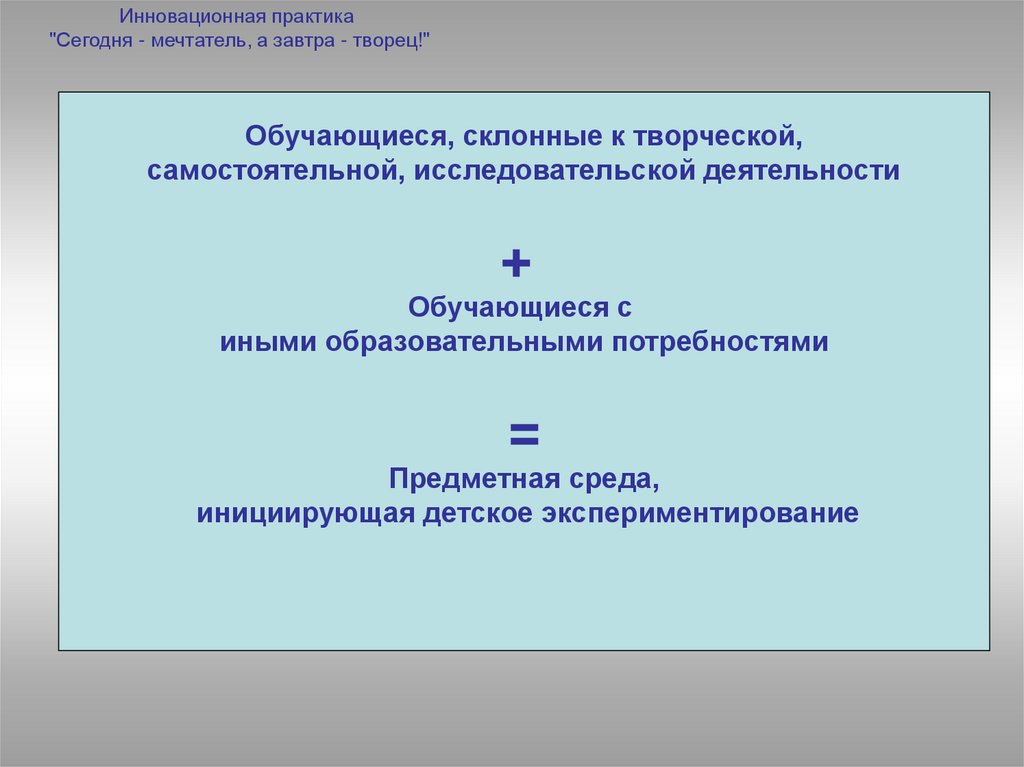 Инновационная практика
"Сегодня - мечтатель, а завтра - творец!"

Обучающиеся, склонные к творческой, самостоятельной, исследовательской деятельности

+

Обучающиеся с
иными образовательными потребностями

=

Предметная среда,
инициирующая детское экспериментирование